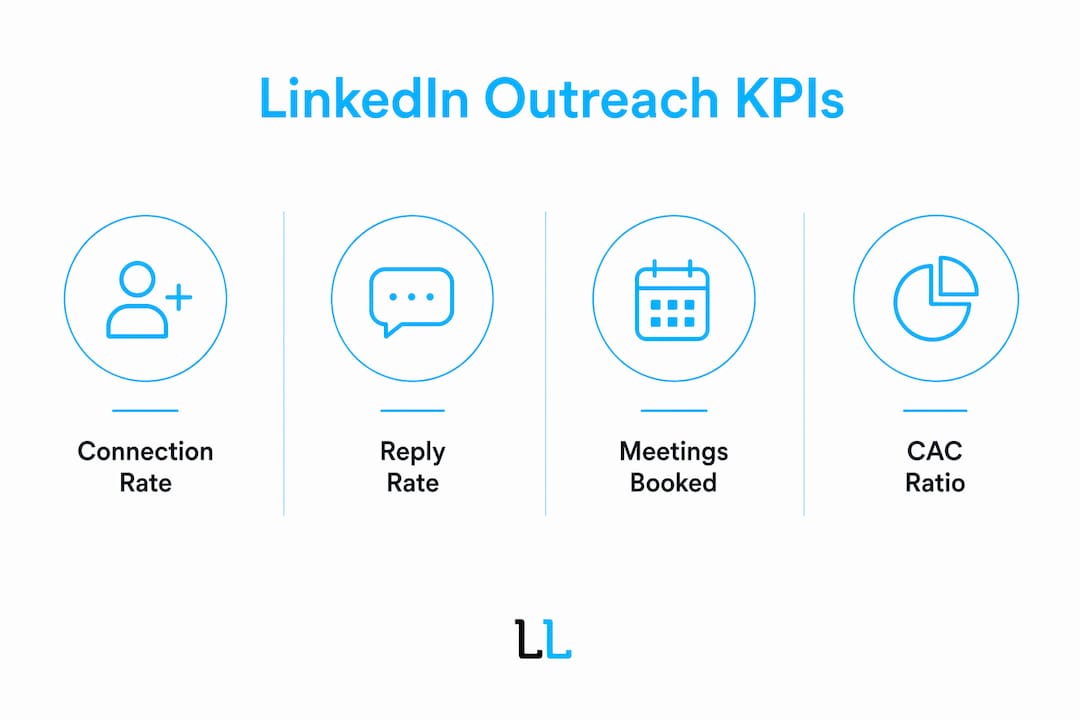 LinkedIn Outreach KPIs

Connection Rate

Reply Rate

Meetings Booked

CAC Ratio

LL